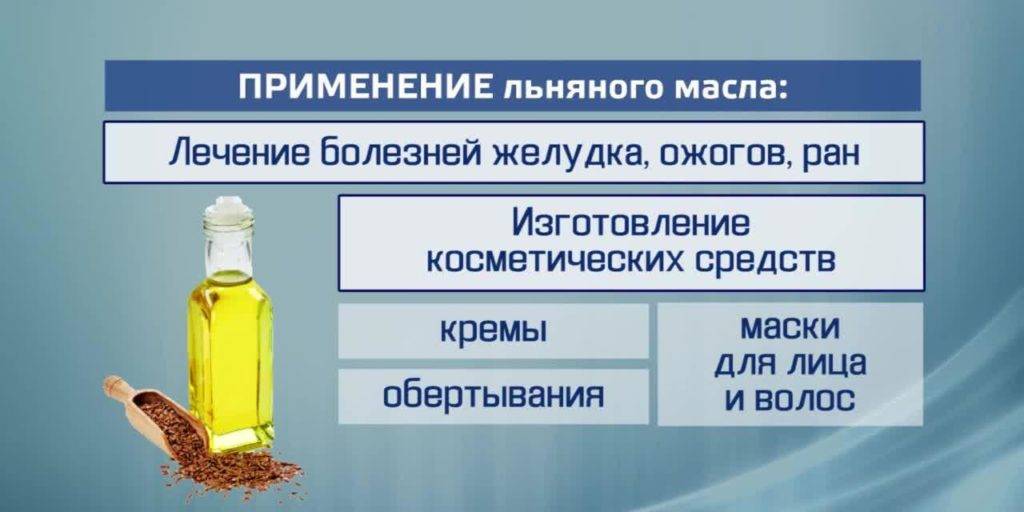 ПРИМЕНЕНИЕ льняного масла:

Лечение болезней желудка, ожогов, ран

Изготовление косметических средств

кремы

обертывания

маски для лица и волос